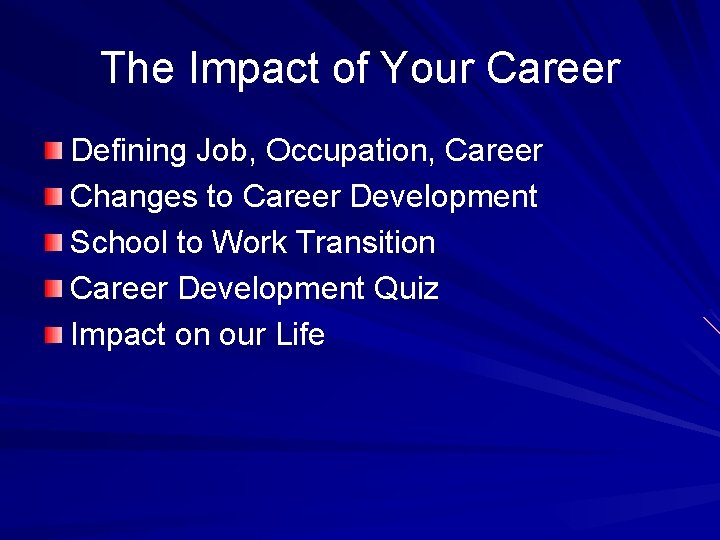 The Impact of Your Career

Defining Job, Occupation, Career
Changes to Career Development
School to Work Transition
Career Development Quiz
Impact on our Life